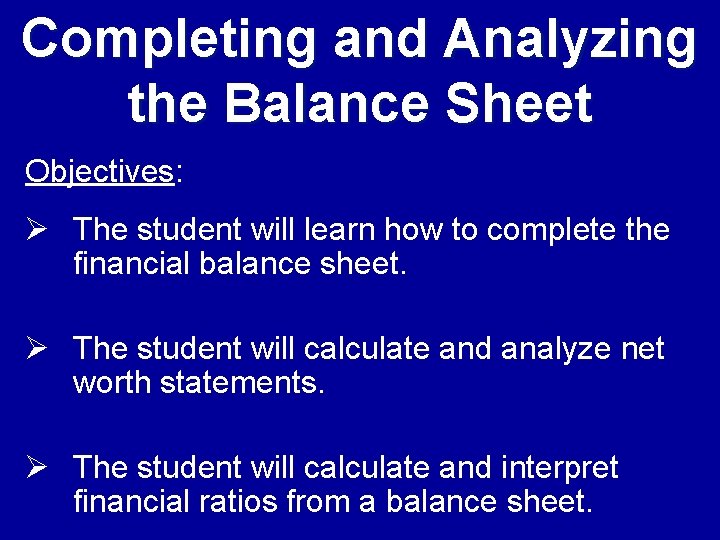 Completing and Analyzing the Balance Sheet

Objectives:

➢ The student will learn how to complete the financial balance sheet.

➢ The student will calculate and analyze net worth statements.

➢ The student will calculate and interpret financial ratios from a balance sheet.